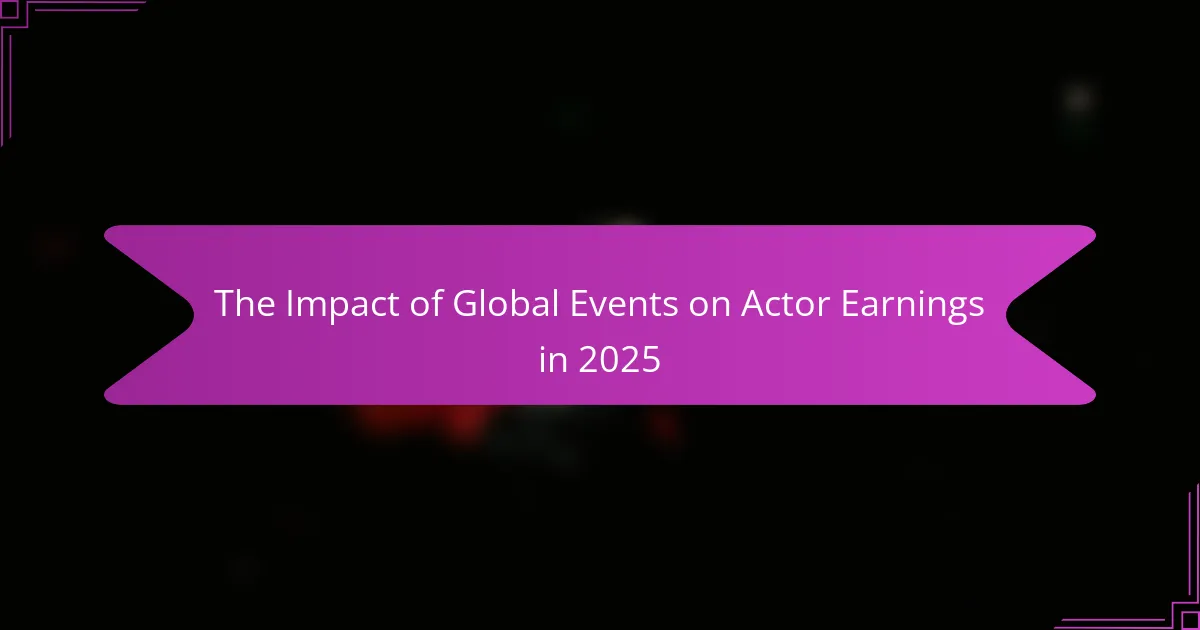 The Impact of Global Events on Actor Earnings in 2025